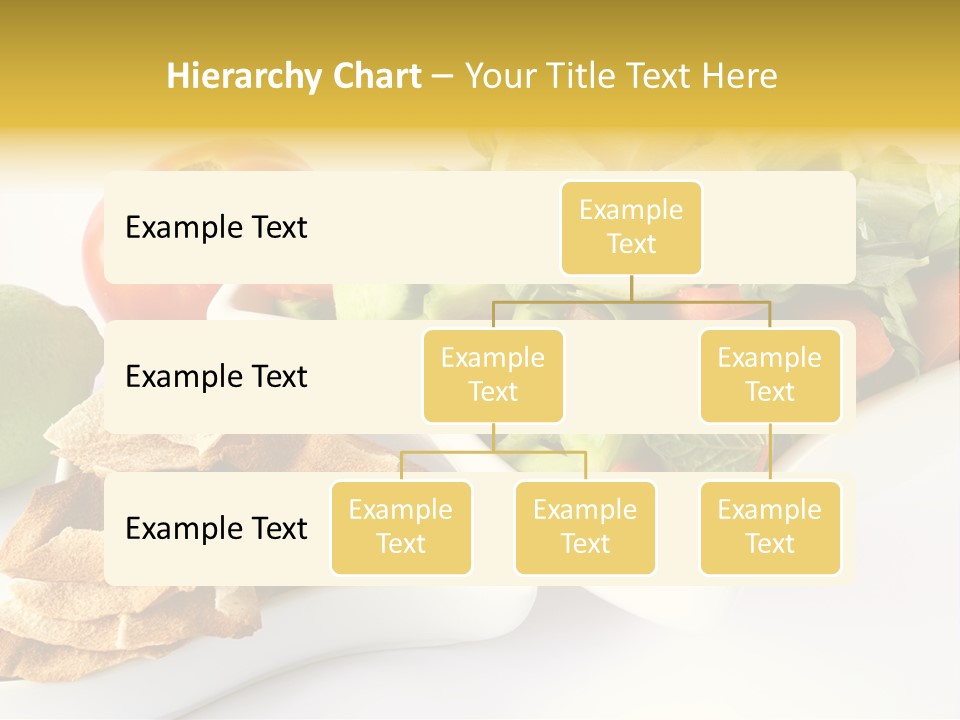 Hierarchy Chart – Your Title Text Here

Example Text

Example Text

Example Text

Example Text

Example Text

Example Text

Example Text

Example Text

Example Text